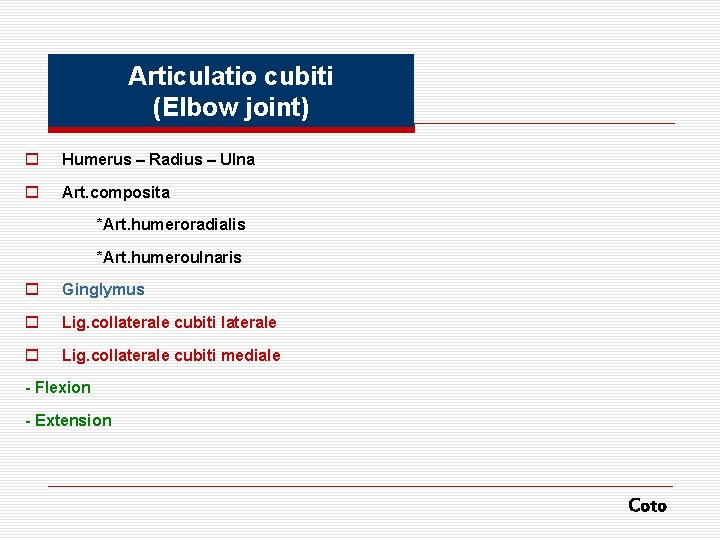 Articulatio cubiti
(Elbow joint)

Humerus – Radius – Ulna

Art.composita

*Art.humeroradialis

*Art.humeroulnaris

Ginglymus

Lig.collaterale cubiti laterale

Lig.collaterale cubiti mediale

- Flexion

- Extension

Coto